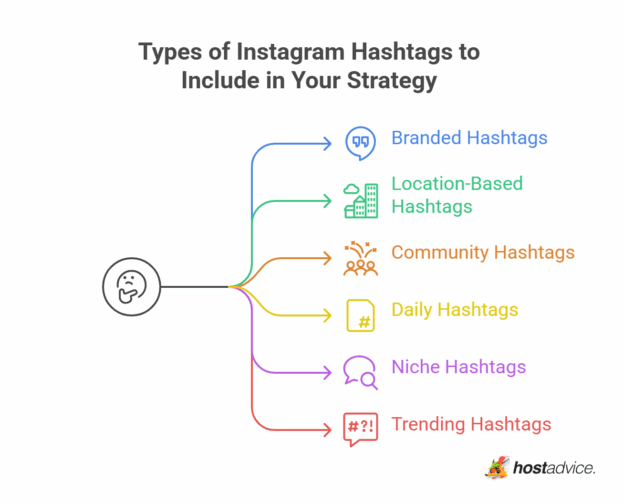 Types of Instagram Hashtags to Include in Your Strategy

Branded Hashtags

Location-Based Hashtags

Community Hashtags

#

Daily Hashtags

Niche Hashtags

#?!

Trending Hashtags

hostadvice.